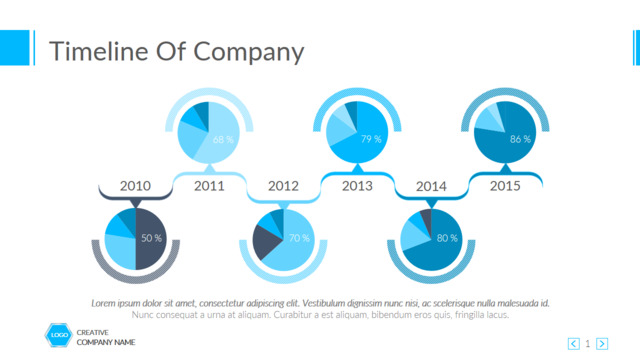 Timeline Of Company

68 %

79 %

86 %

2010

2011

2012

2013

2014

2015

50 %

70 %

80 %

Lorem ipsum dolor sit amet, consectetur adipiscing elit. Vestibulum dignissim nunc nisi, ac scelerisque nulla malesuada id.
Nunc consequat a urna at aliquam. Curabitur a est aliquam, bibendum eros quis, fringilla lacus.

LOGO

CREATIVE
COMPANY NAME

1